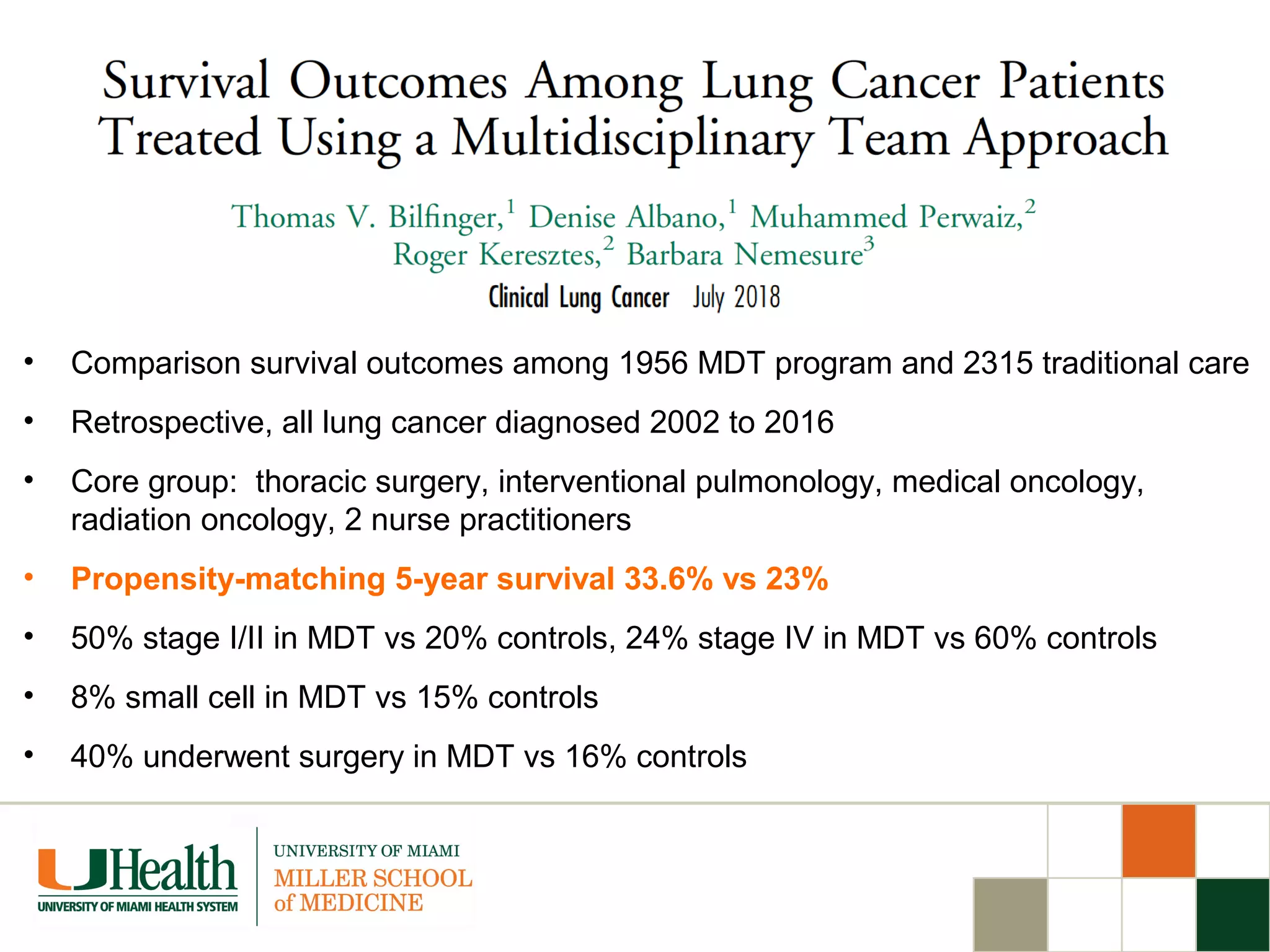 Survival Outcomes Among Lung Cancer Patients Treated Using a Multidisciplinary Team Approach

Thomas V. Bilfinger,$^1$ Denise Albano,$^1$ Muhammed Perwaiz,$^2$ Roger Keresztes,$^2$ Barbara Nemesure$^3$

Clinical Lung Cancer July 2018

• Comparison survival outcomes among 1956 MDT program and 2315 traditional care

• Retrospective, all lung cancer diagnosed 2002 to 2016

• Core group: thoracic surgery, interventional pulmonology, medical oncology, radiation oncology, 2 nurse practitioners

• Propensity-matching 5-year survival 33.6% vs 23%

• 50% stage I/II in MDT vs 20% controls, 24% stage IV in MDT vs 60% controls

• 8% small cell in MDT vs 15% controls

• 40% underwent surgery in MDT vs 16% controls

UHealth
UNIVERSITY OF MIAMI HEALTH SYSTEM

UNIVERSITY OF MIAMI
MILLER SCHOOL of MEDICINE